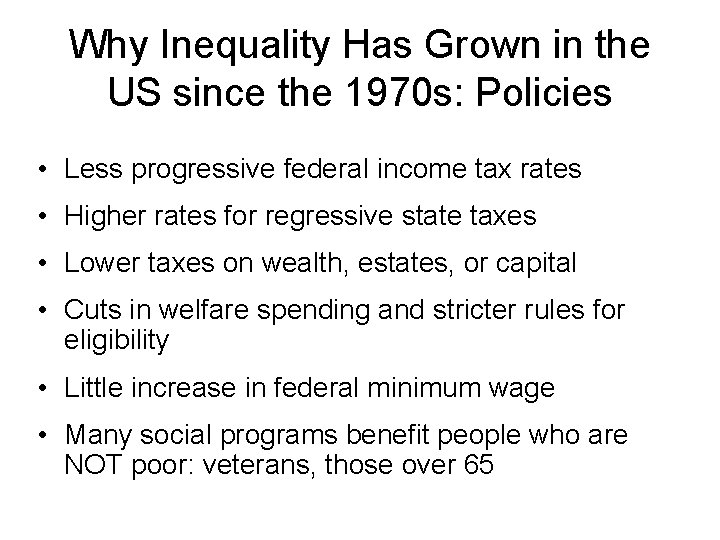 Why Inequality Has Grown in the US since the 1970s: Policies

• Less progressive federal income tax rates

• Higher rates for regressive state taxes

• Lower taxes on wealth, estates, or capital

• Cuts in welfare spending and stricter rules for eligibility

• Little increase in federal minimum wage

• Many social programs benefit people who are NOT poor: veterans, those over 65